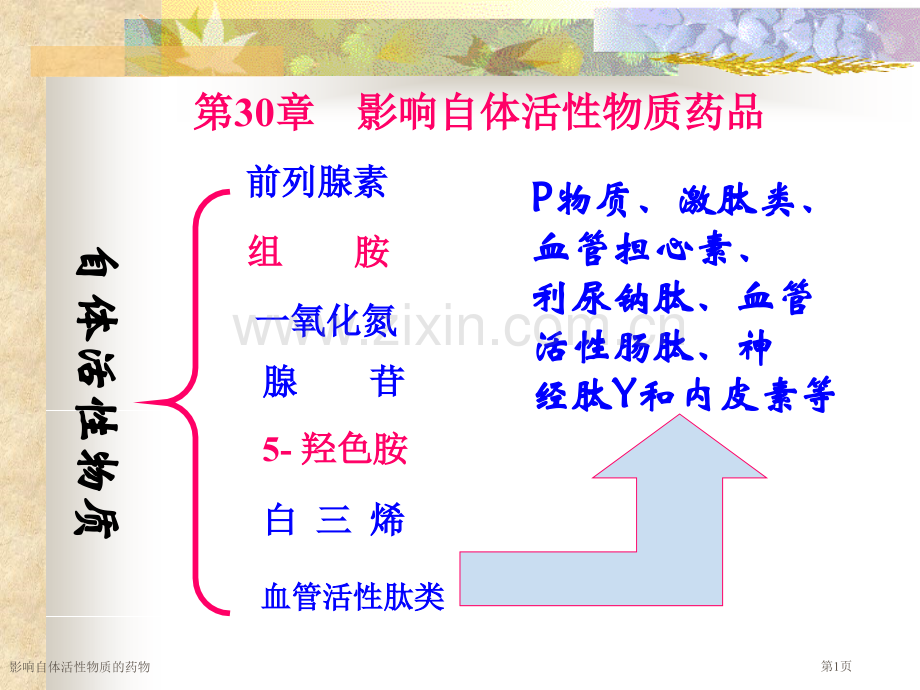 第30章 影响自体活性物质药品

自体活性物质

前列腺素

组 胺

一氧化氮

腺 苷

5- 羟色胺

白 三 烯

血管活性肽类

P物质、激肽类、血管担心素、利尿钠肽、血管活性肠肽、神经肽Y和内皮素等

www.zixin.com.cn

影响自体活性物质的药物

第1页